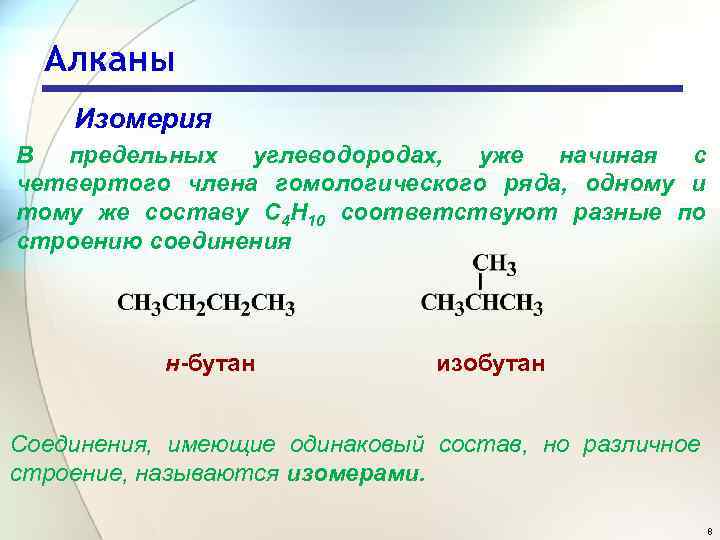 Алканы

Изомерия

В предельных углеводородах, уже начиная с четвертого члена гомологического ряда, одному и тому же составу $C_4H_{10}$ соответствуют разные по строению соединения

$CH_3CH_2CH_2CH_3$

$CH_3$
$CH_3CHCH_3$

н-бутан

изобутан

Соединения, имеющие одинаковый состав, но различное строение, называются изомерами.

8